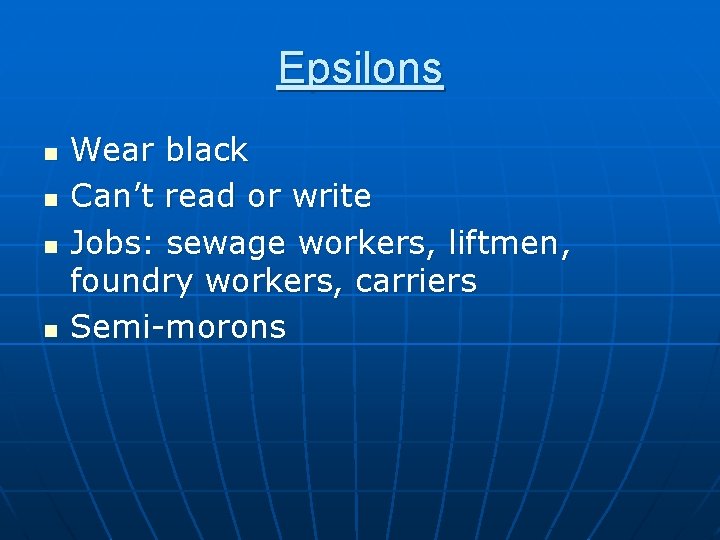 Epsilons

- Wear black
- Can’t read or write
- Jobs: sewage workers, liftmen, foundry workers, carriers
- Semi-morons